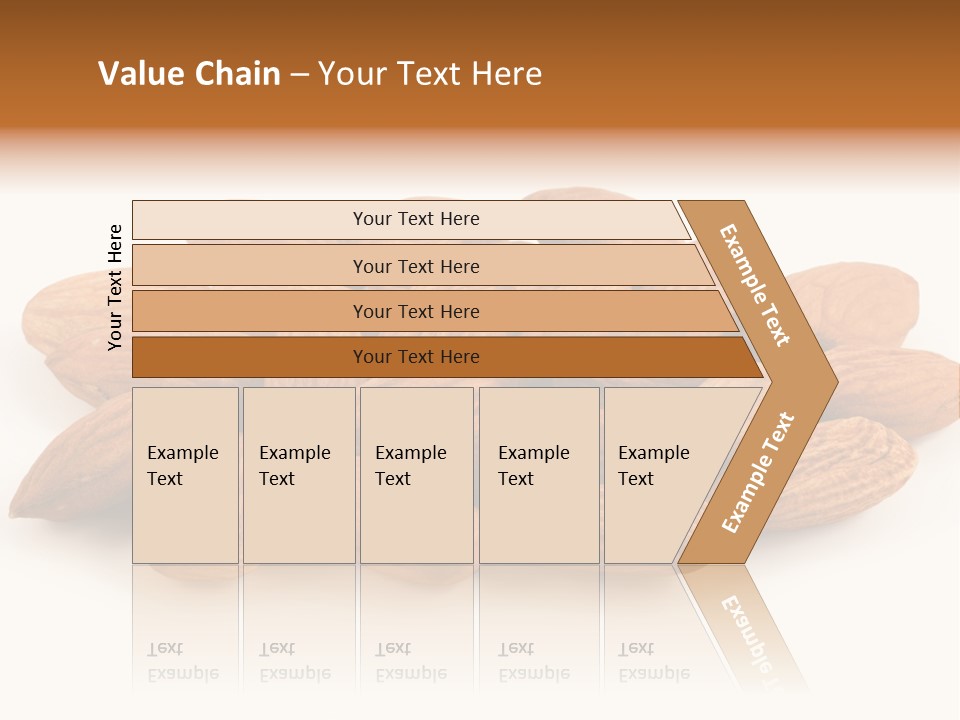 Value Chain – Your Text Here

Your Text Here

Your Text Here

Your Text Here

Your Text Here

Your Text Here

Example Text

Example Text

Example Text

Example Text

Example Text

Example Text

Example Text